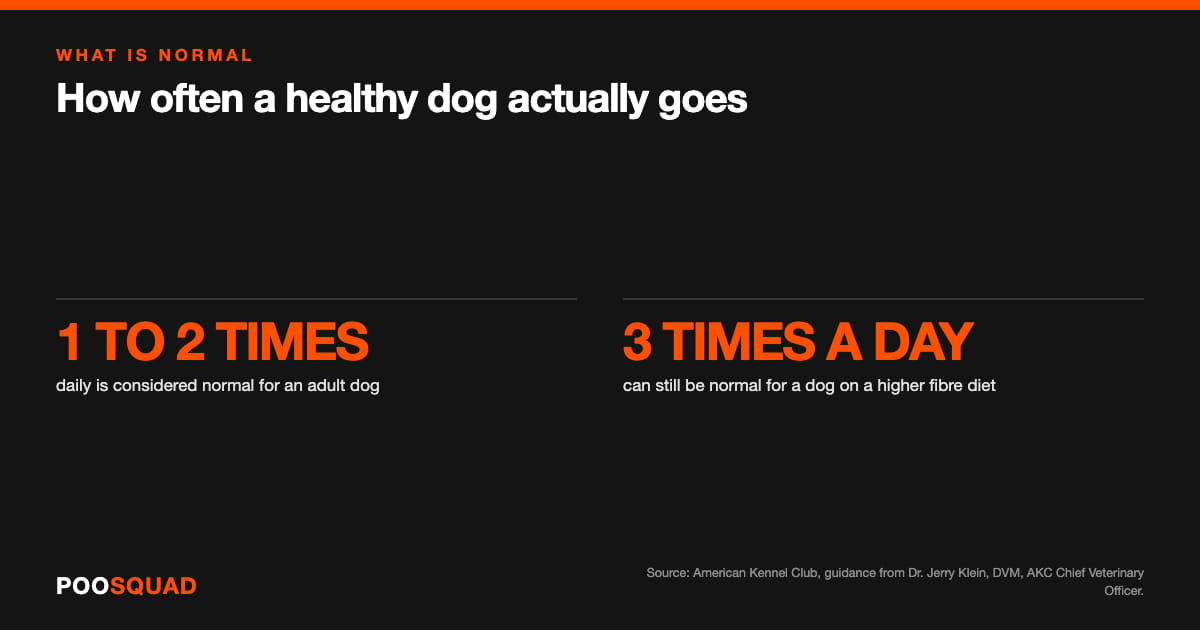 WHAT IS NORMAL

How often a healthy dog actually goes

1 TO 2 TIMES

daily is considered normal for an adult dog

3 TIMES A DAY

can still be normal for a dog on a higher fibre diet

POOSQUAD

Source: American Kennel Club, guidance from Dr. Jerry Klein, DVM, AKC Chief Veterinary Officer.